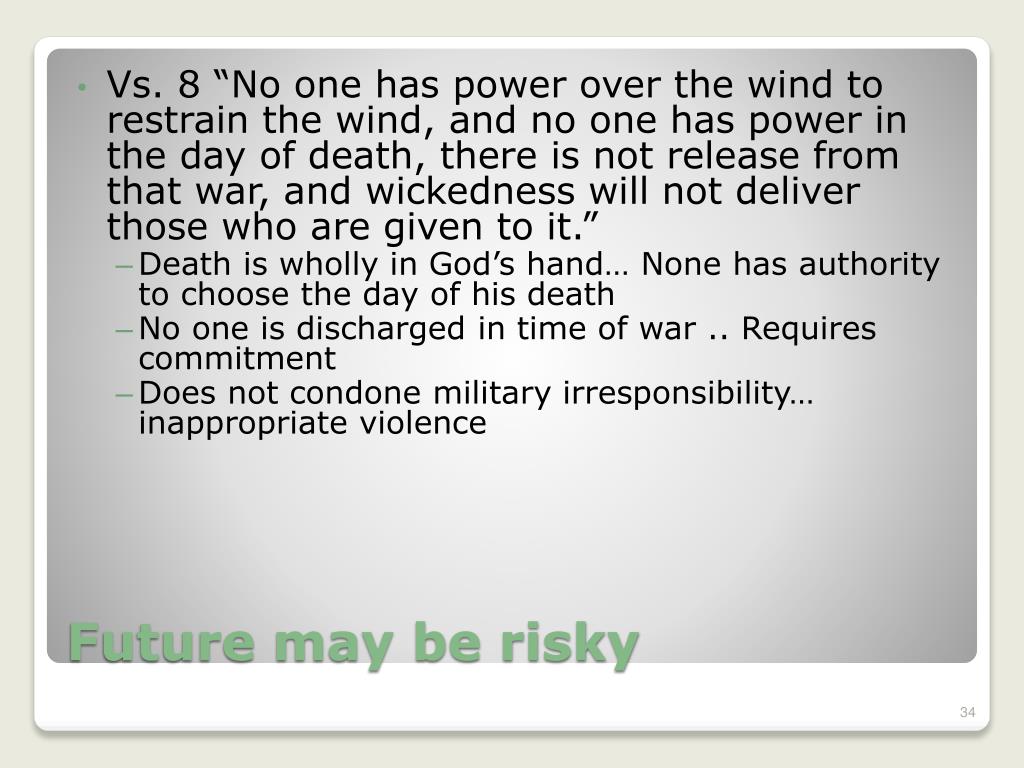 • Vs. 8 “No one has power over the wind to restrain the wind, and no one has power in the day of death, there is not release from that war, and wickedness will not deliver those who are given to it.”

– Death is wholly in God’s hand… None has authority to choose the day of his death

– No one is discharged in time of war .. Requires commitment

– Does not condone military irresponsibility… inappropriate violence

Future may be risky

34